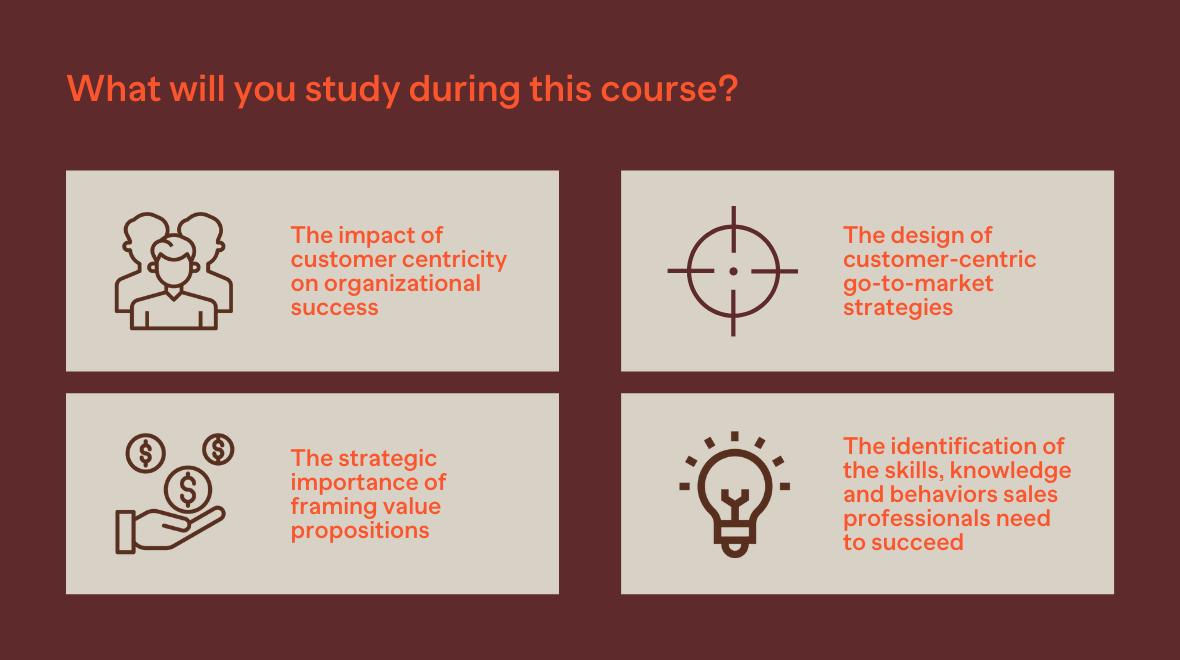 What will you study during this course?

The impact of customer centricity on organizational success

The design of customer-centric go-to-market strategies

The strategic importance of framing value propositions

The identification of the skills, knowledge and behaviors sales professionals need to succeed